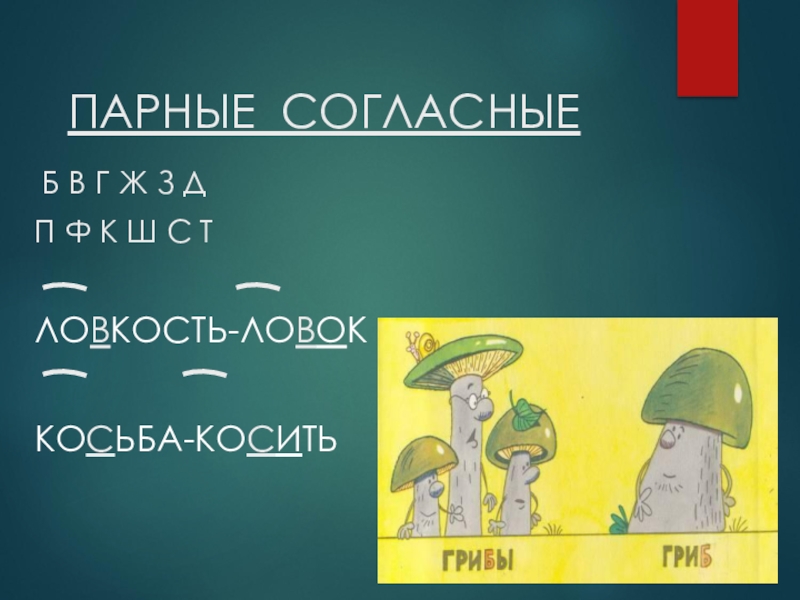 ПАРНЫЕ СОГЛАСНЫЕ

Б В Г Ж З Д
П Ф К Ш С Т

ЛОВКОСТЬ-ЛОВОК

КОСЬБА-КОСИТЬ

ГРИБЫ ГРИБ